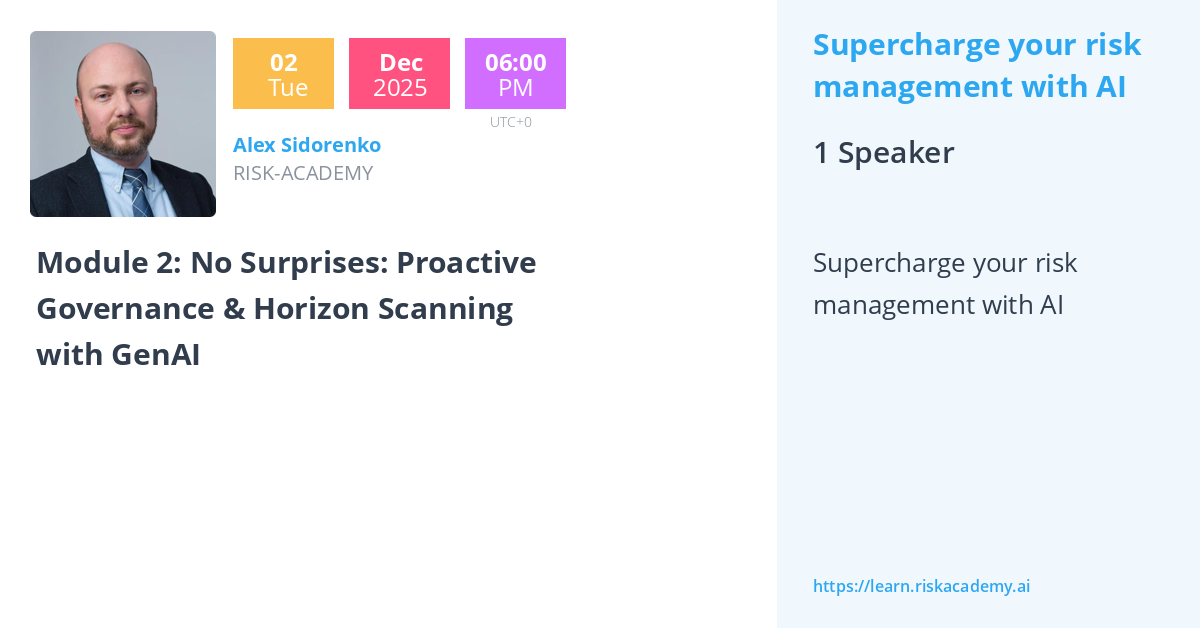 02
Tue

Dec
2025

06:00
PM

UTC+0

Alex Sidorenko
RISK-ACADEMY

Module 2: No Surprises: Proactive Governance & Horizon Scanning with GenAI

Supercharge your risk management with AI

1 Speaker

Supercharge your risk management with AI

https://learn.riskacademy.ai